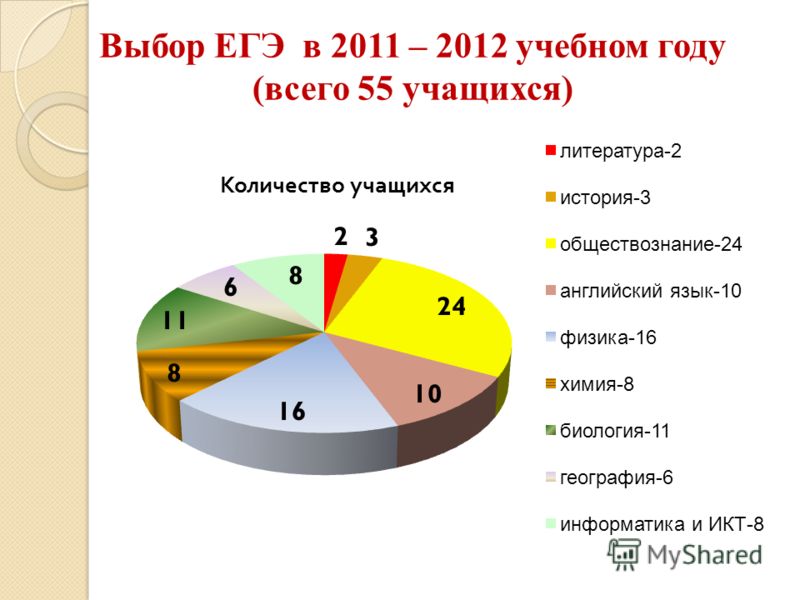 Выбор ЕГЭ в 2011 – 2012 учебном году (всего 55 учащихся)

Количество учащихся

2
3
24
10
16
8
11
6
8

литература-2
история-3
обществознание-24
английский язык-10
физика-16
химия-8
биология-11
география-6
информатика и ИКТ-8

MyShared